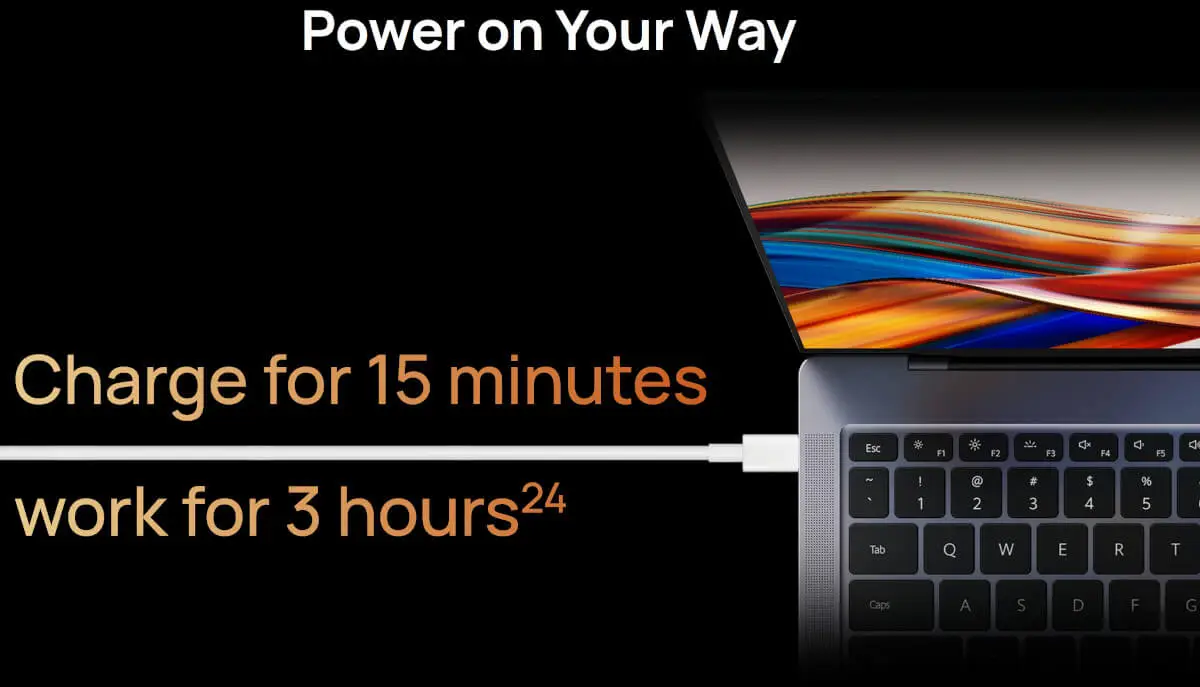 Power on Your Way

Charge for 15 minutes

work for 3 hours$^{24}$

Esc F1 F2 F3 F4 F5
~ ` ! 1 @ 2 # 3 $ 4 % 5
Tab Q W E R T
Caps A S D F G